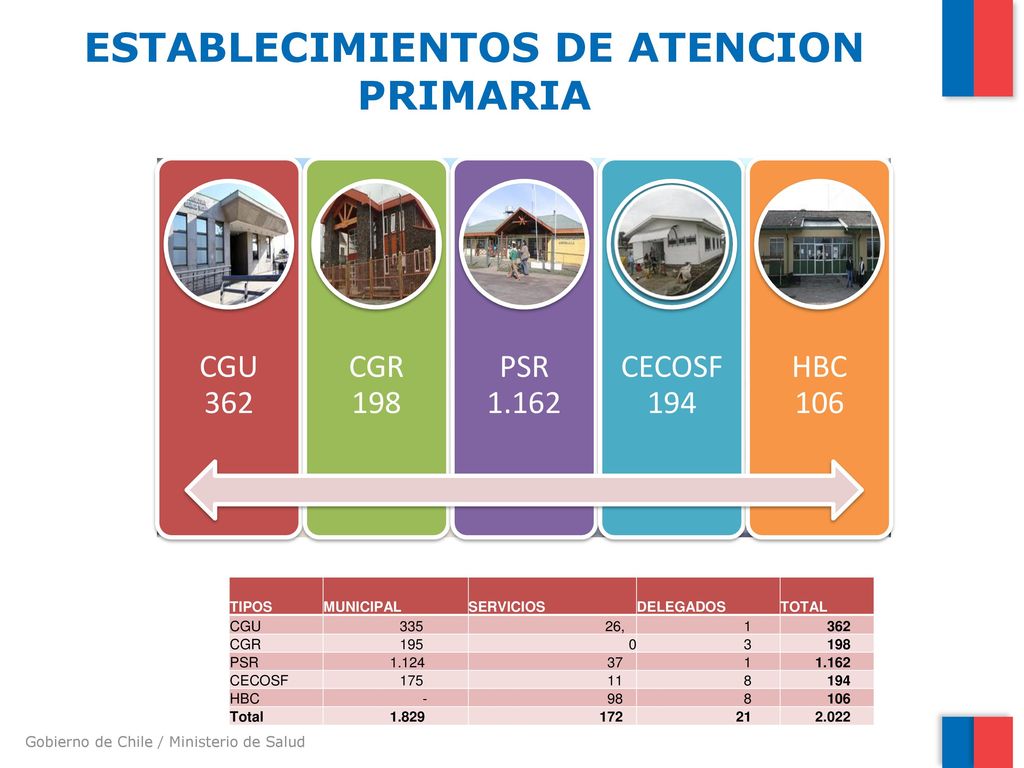 ESTABLECIMIENTOS DE ATENCION PRIMARIA

CGU
362

CGR
198

PSR
1.162

CECOSF
194

HBC
106

| TIPOS | MUNICIPAL | SERVICIOS | DELEGADOS | TOTAL |
|---|---|---|---|---|
| CGU | 335 | 26, | 1 | 362 |
| CGR | 195 | 0 | 3 | 198 |
| PSR | 1.124 | 37 | 1 | 1.162 |
| CECOSF | 175 | 11 | 8 | 194 |
| HBC | - | 98 | 8 | 106 |
| Total | 1.829 | 172 | 21 | 2.022 |

Gobierno de Chile / Ministerio de Salud